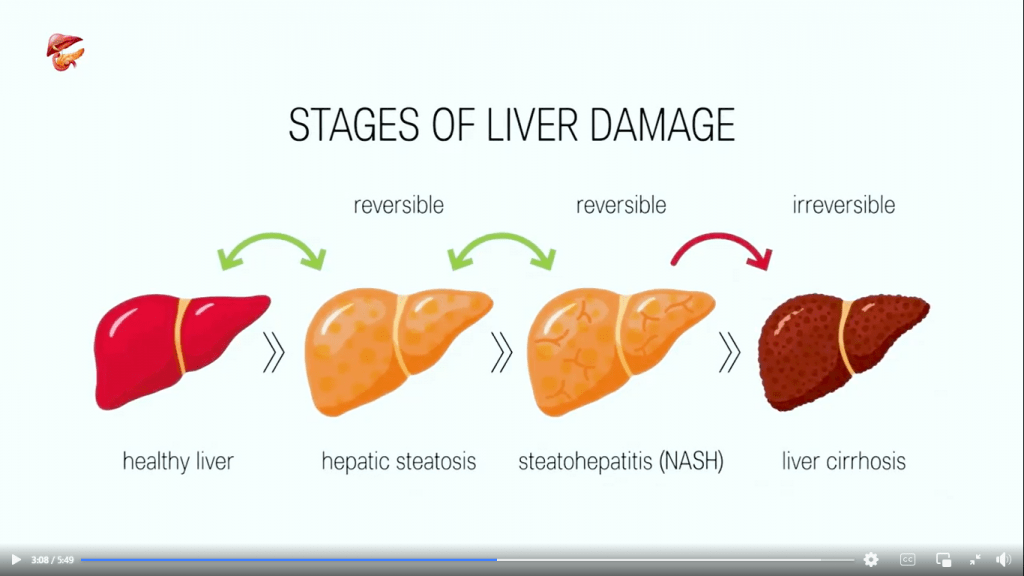 STAGES OF LIVER DAMAGE

reversible

reversible

irreversible

healthy liver

hepatic steatosis

steatohepatitis (NASH)

liver cirrhosis

3:08 / 5:49

CC